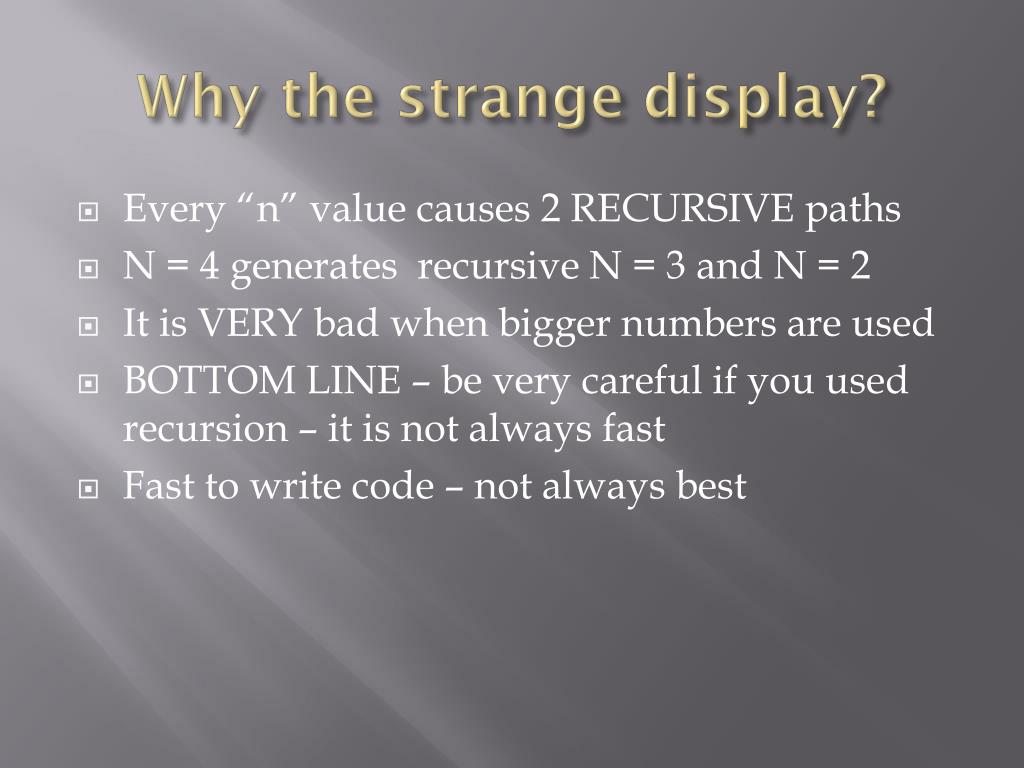 Why the strange display?

Every “n” value causes 2 RECURSIVE paths

N = 4 generates recursive N = 3 and N = 2

It is VERY bad when bigger numbers are used

BOTTOM LINE – be very careful if you used recursion – it is not always fast

Fast to write code – not always best